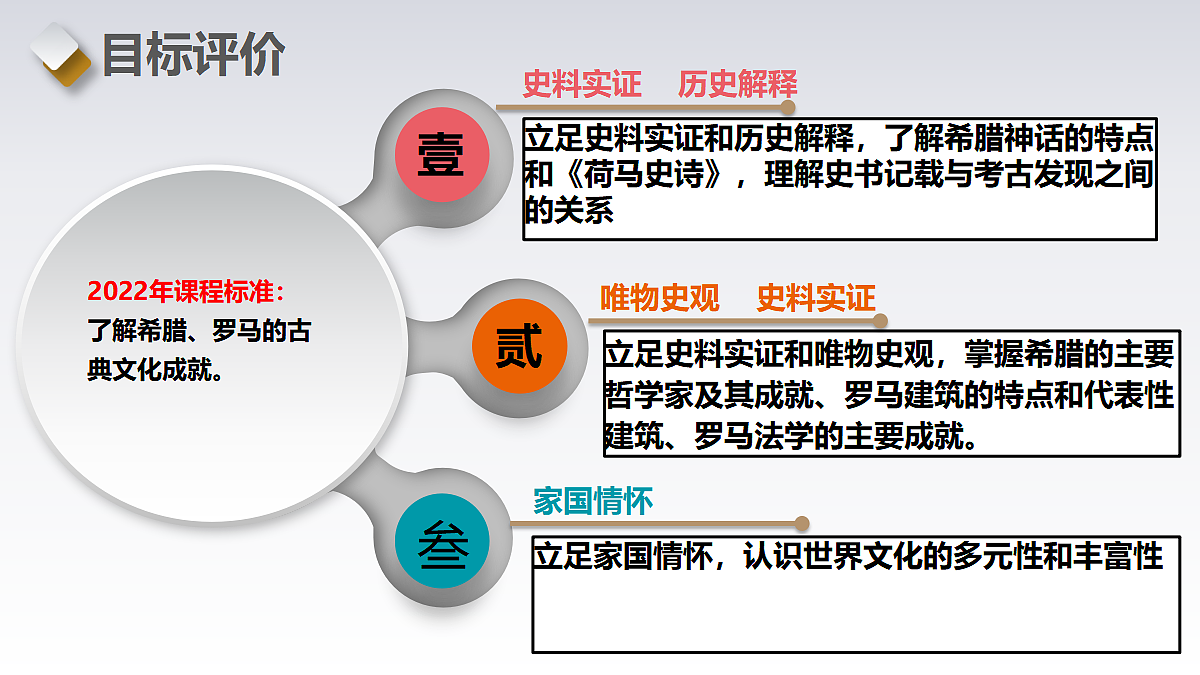 目标评价

2022年课程标准：
了解希腊、罗马的古典文化成就。

壹

史料实证　历史解释

立足史料实证和历史解释，了解希腊神话的特点和《荷马史诗》，理解史书记载与考古发现之间的关系

贰

唯物史观　史料实证

立足史料实证和唯物史观，掌握希腊的主要哲学家及其成就、罗马建筑的特点和代表性建筑、罗马法学的主要成就。

叁

家国情怀

立足家国情怀，认识世界文化的多元性和丰富性